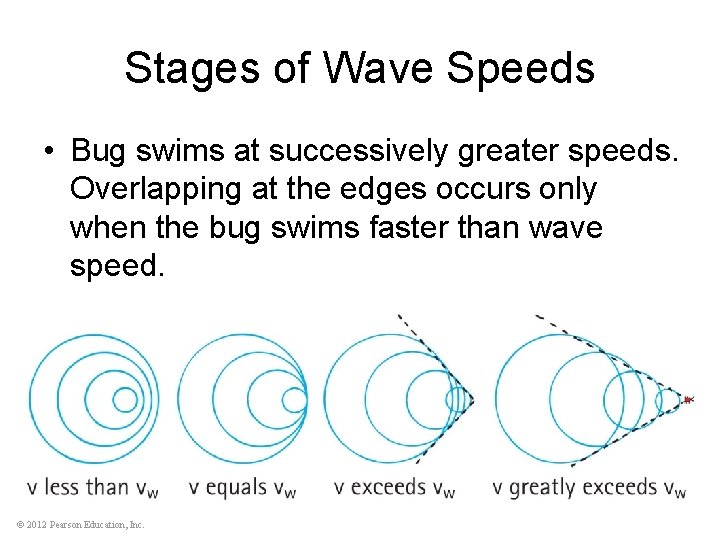 Stages of Wave Speeds

• Bug swims at successively greater speeds. Overlapping at the edges occurs only when the bug swims faster than wave speed.

v less than $v_w$ v equals $v_w$ v exceeds $v_w$ v greatly exceeds $v_w$

© 2012 Pearson Education, Inc.